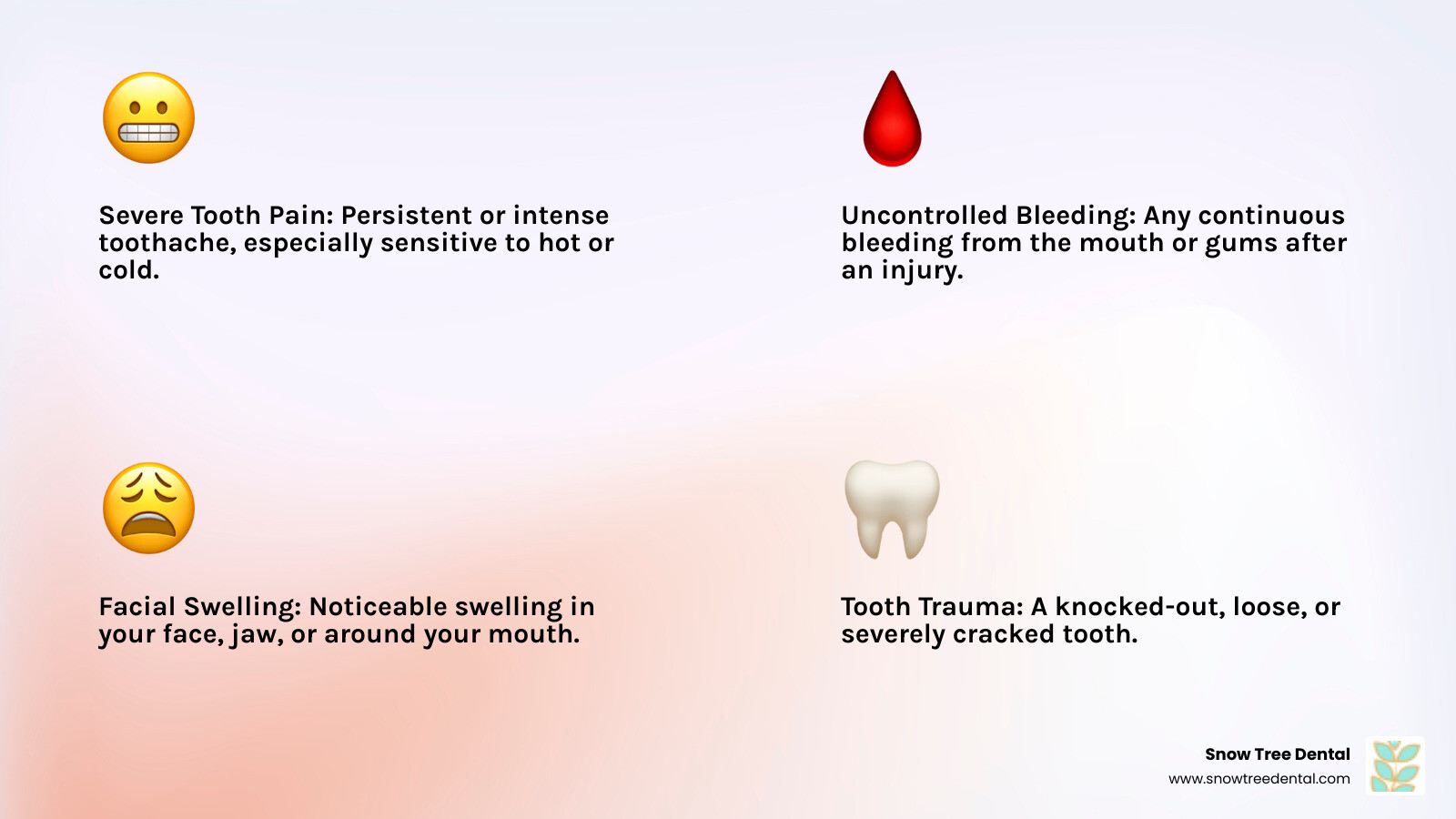 Severe Tooth Pain: Persistent or intense toothache, especially sensitive to hot or cold.

Uncontrolled Bleeding: Any continuous bleeding from the mouth or gums after an injury.

Facial Swelling: Noticeable swelling in your face, jaw, or around your mouth.

Tooth Trauma: A knocked-out, loose, or severely cracked tooth.

Snow Tree Dental
www.snowtreedental.com